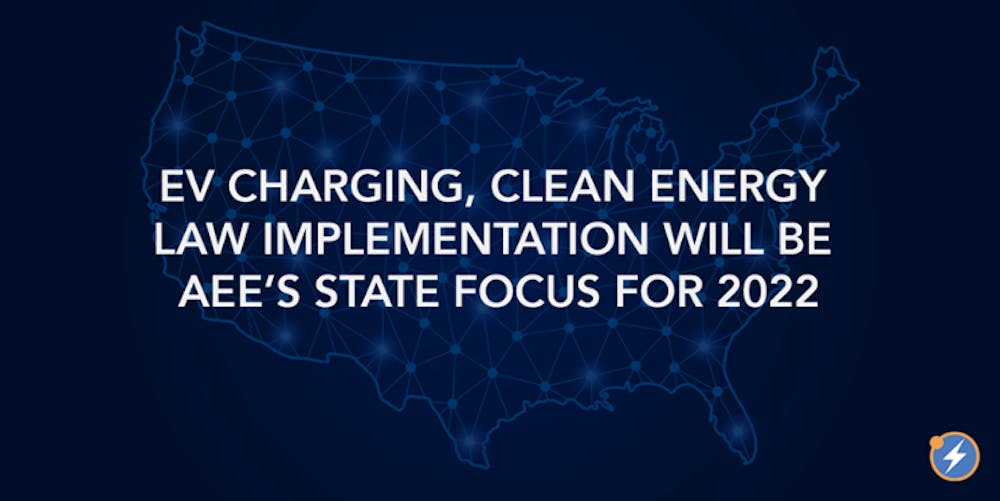 EV CHARGING, CLEAN ENERGY LAW IMPLEMENTATION WILL BE AEE'S STATE FOCUS FOR 2022